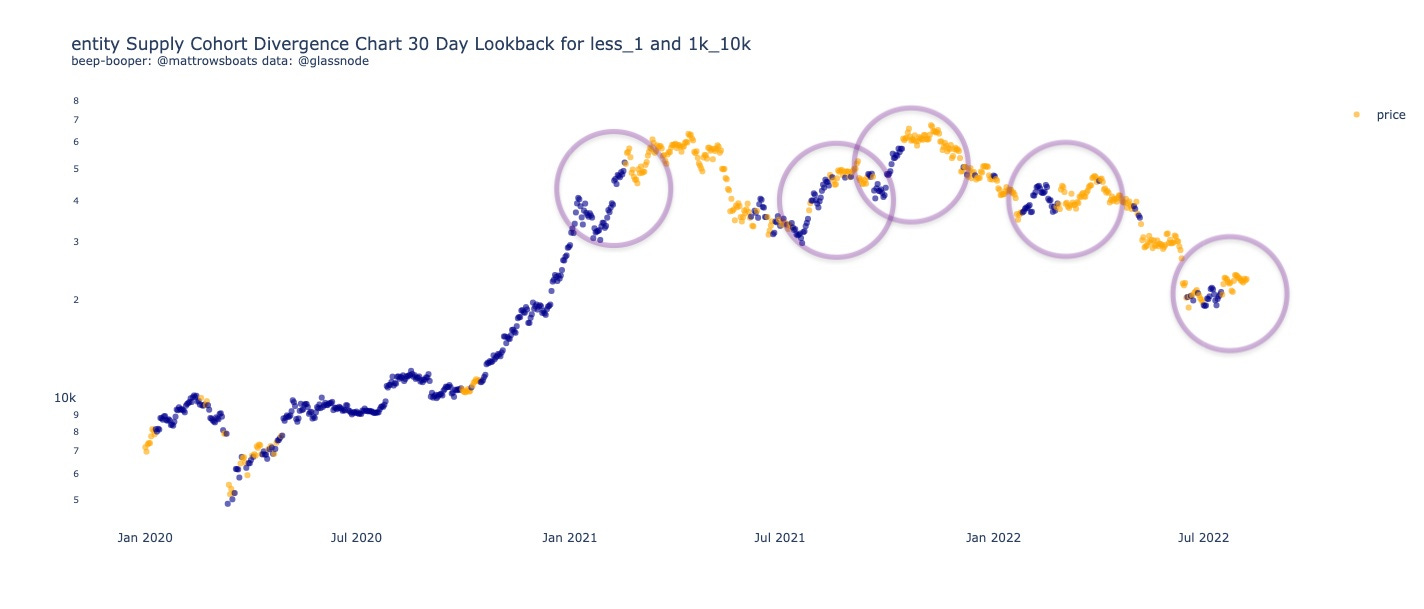 entity Supply Cohort Divergence Chart 30 Day Lookback for less_1 and 1k_10k
beep-booper: @mattrowsboats data: @glassnode

price

8
7
6
5
4
3
2
10k
9
8
7
6
5

Jan 2020
Jul 2020
Jan 2021
Jul 2021
Jan 2022
Jul 2022